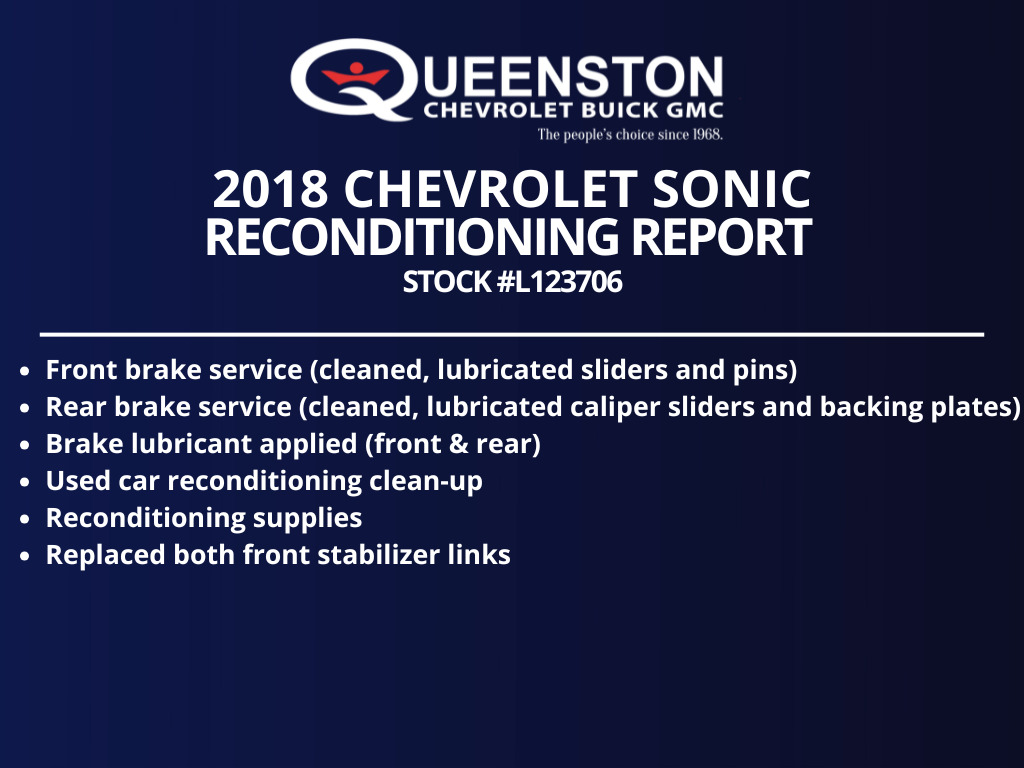 QUEENSTON
CHEVROLET BUICK GMC
The people's choice since 1968.

2018 CHEVROLET SONIC
RECONDITIONING REPORT
STOCK #L123706

- Front brake service (cleaned, lubricated sliders and pins)
- Rear brake service (cleaned, lubricated caliper sliders and backing plates)
- Brake lubricant applied (front & rear)
- Used car reconditioning clean-up
- Reconditioning supplies
- Replaced both front stabilizer links